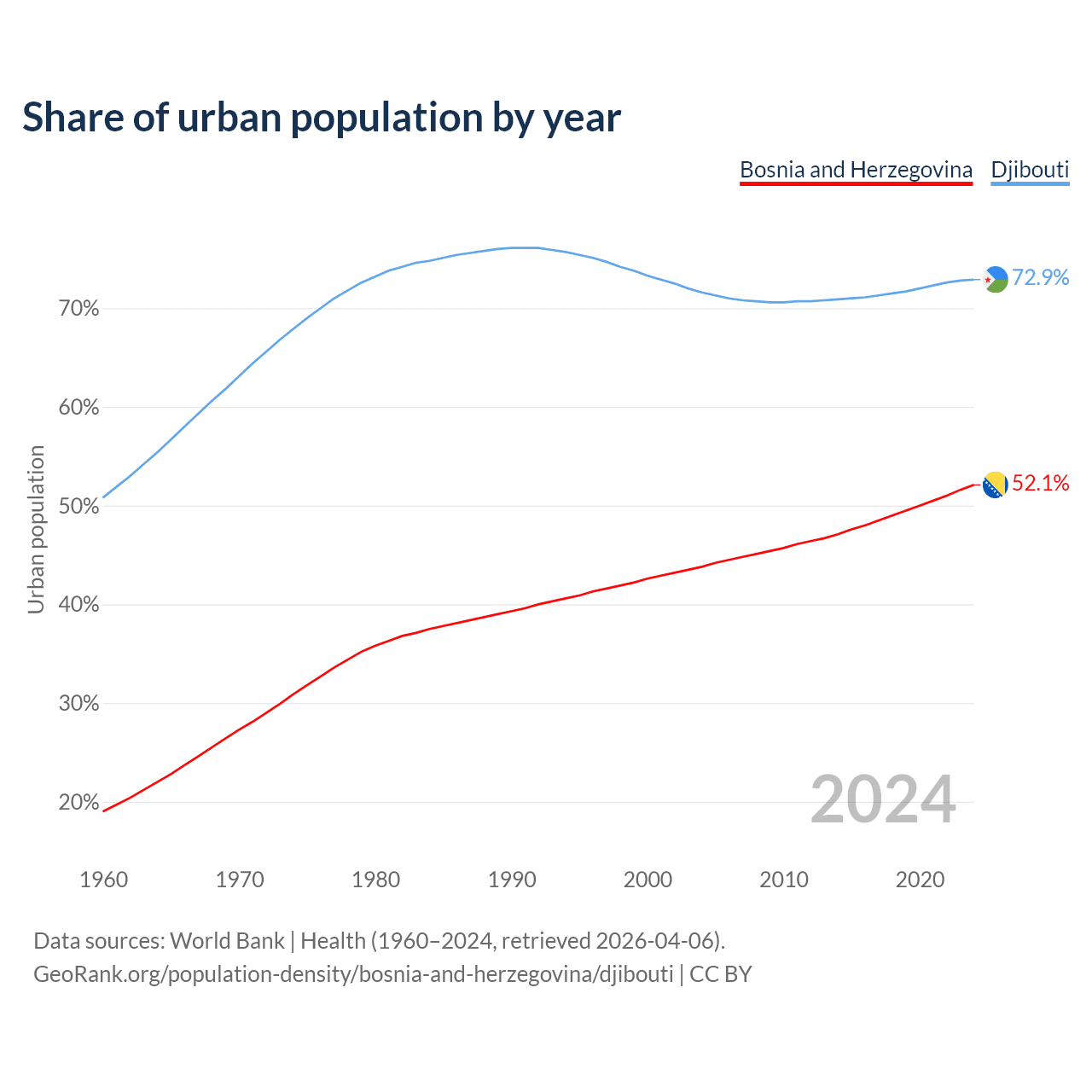 Share of urban population by year

Bosnia and Herzegovina
Djibouti

Urban population

70%
60%
50%
40%
30%
20%

72.9%
52.1%

2024

1960
1970
1980
1990
2000
2010
2020

Data sources: World Bank | Health (1960–2024, retrieved 2026-04-06).
GeoRank.org/population-density/bosnia-and-herzegovina/djibouti | CC BY